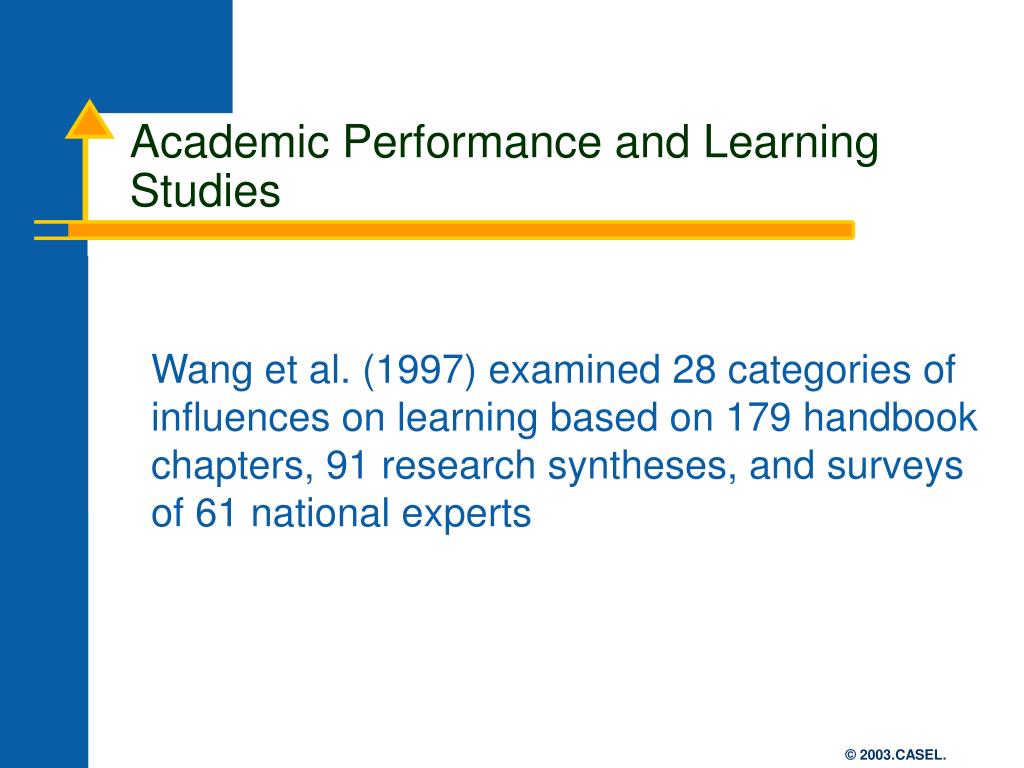 Academic Performance and Learning Studies

Wang et al. (1997) examined 28 categories of influences on learning based on 179 handbook chapters, 91 research syntheses, and surveys of 61 national experts

© 2003.CASEL.